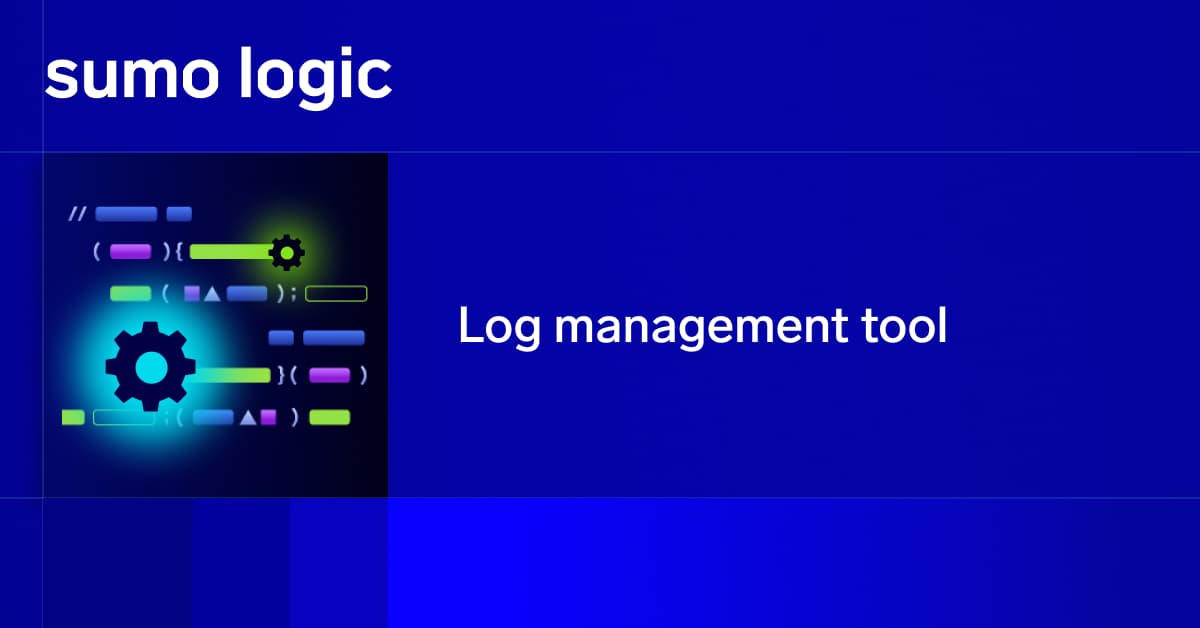 sumo logic

Log management tool